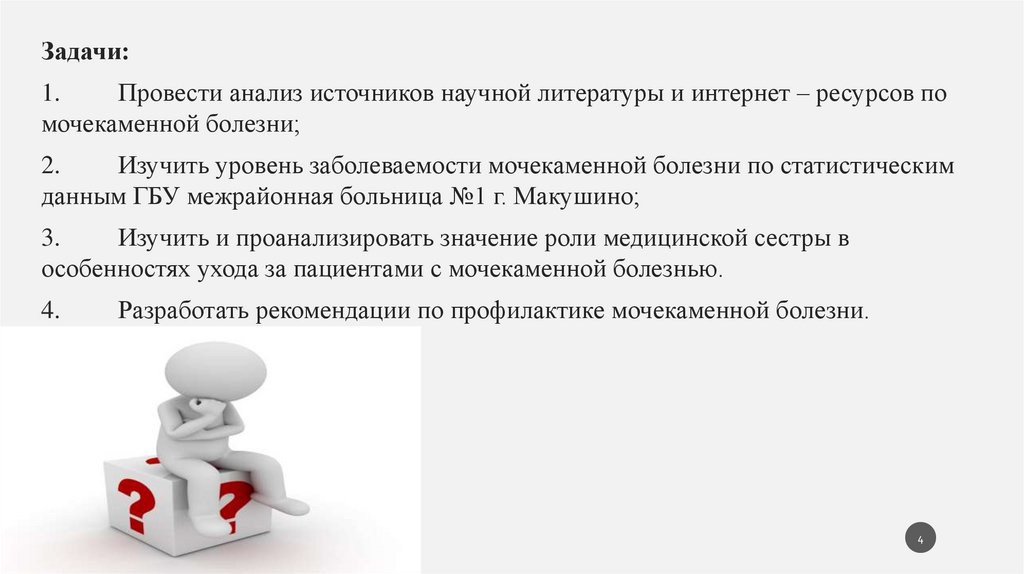 Задачи:

1. Провести анализ источников научной литературы и интернет – ресурсов по мочекаменной болезни;

2. Изучить уровень заболеваемости мочекаменной болезни по статистическим данным ГБУ межрайонная больница №1 г. Макушино;

3. Изучить и проанализировать значение роли медицинской сестры в особенностях ухода за пациентами с мочекаменной болезнью.

4. Разработать рекомендации по профилактике мочекаменной болезни.

?

?

4